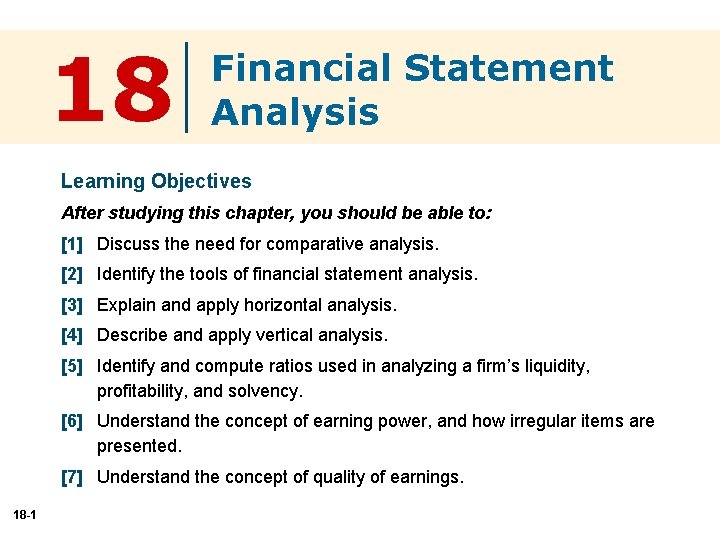 18 Financial Statement Analysis

Learning Objectives

After studying this chapter, you should be able to:

[1] Discuss the need for comparative analysis.

[2] Identify the tools of financial statement analysis.

[3] Explain and apply horizontal analysis.

[4] Describe and apply vertical analysis.

[5] Identify and compute ratios used in analyzing a firm's liquidity, profitability, and solvency.

[6] Understand the concept of earning power, and how irregular items are presented.

[7] Understand the concept of quality of earnings.

18-1